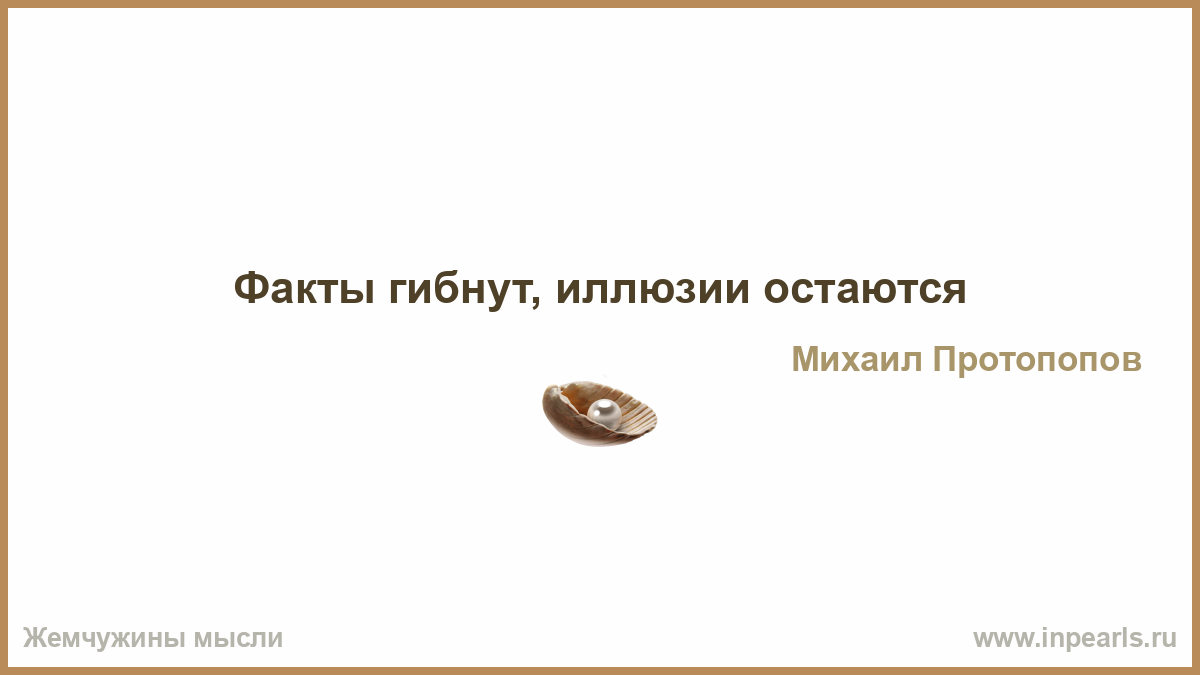 Факты гибнут, иллюзии остаются

Михаил Протопопов

Жемчужины мысли

www.inpearls.ru